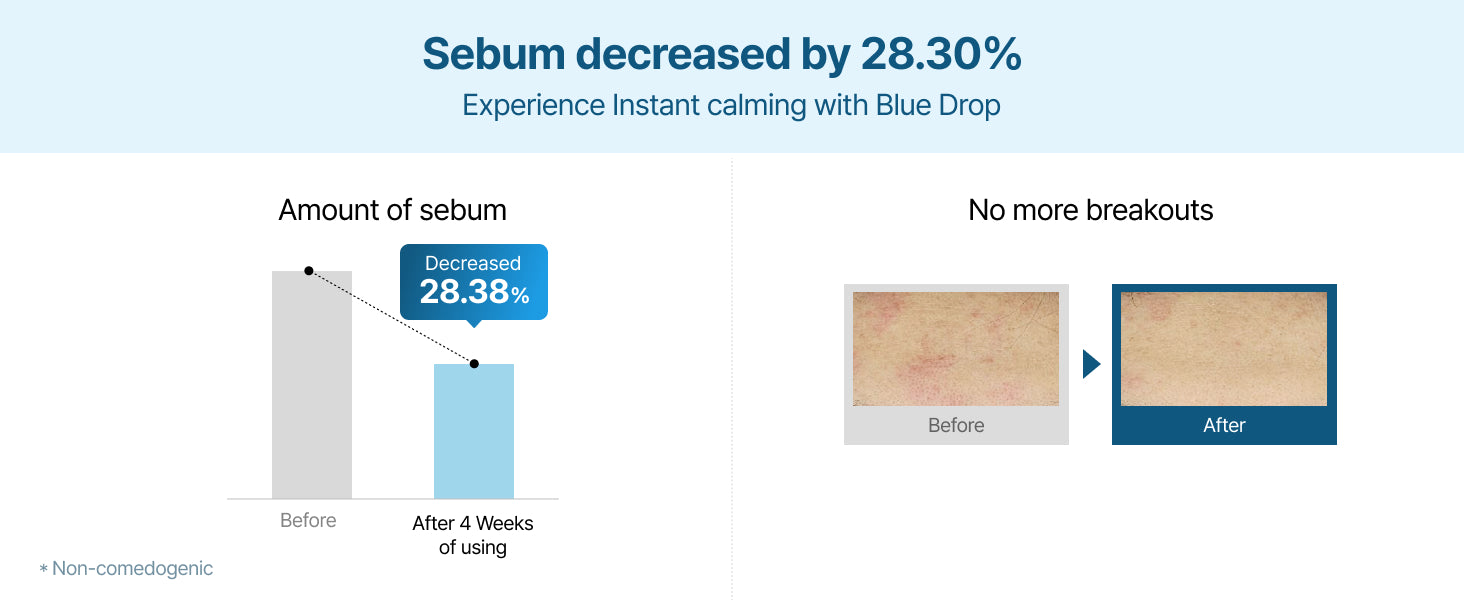 Sebum decreased by 28.30%

Experience Instant calming with Blue Drop

Amount of sebum

Decreased
28.38%

Before

After 4 Weeks of using

* Non-comedogenic

No more breakouts

Before

After